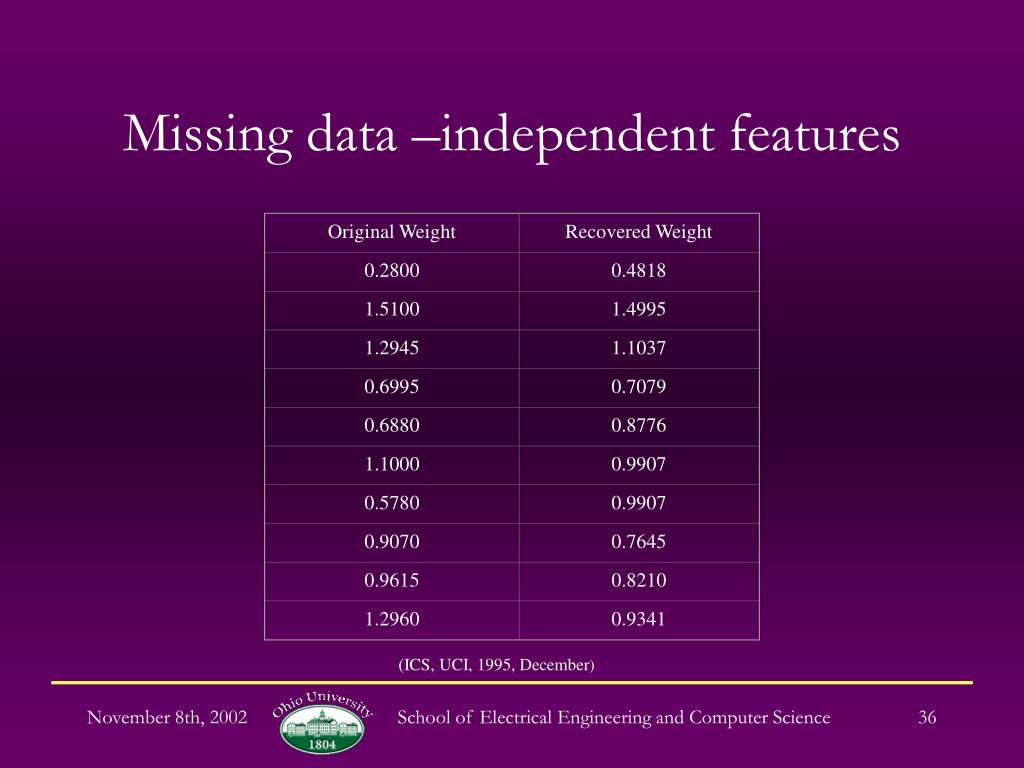 Missing data –independent features

| Original Weight | Recovered Weight |
|---|---|
| 0.2800 | 0.4818 |
| 1.5100 | 1.4995 |
| 1.2945 | 1.1037 |
| 0.6995 | 0.7079 |
| 0.6880 | 0.8776 |
| 1.1000 | 0.9907 |
| 0.5780 | 0.9907 |
| 0.9070 | 0.7645 |
| 0.9615 | 0.8210 |
| 1.2960 | 0.9341 |

(ICS, UCI, 1995, December)

November 8th, 2002

Ohio University
1804

School of Electrical Engineering and Computer Science

36